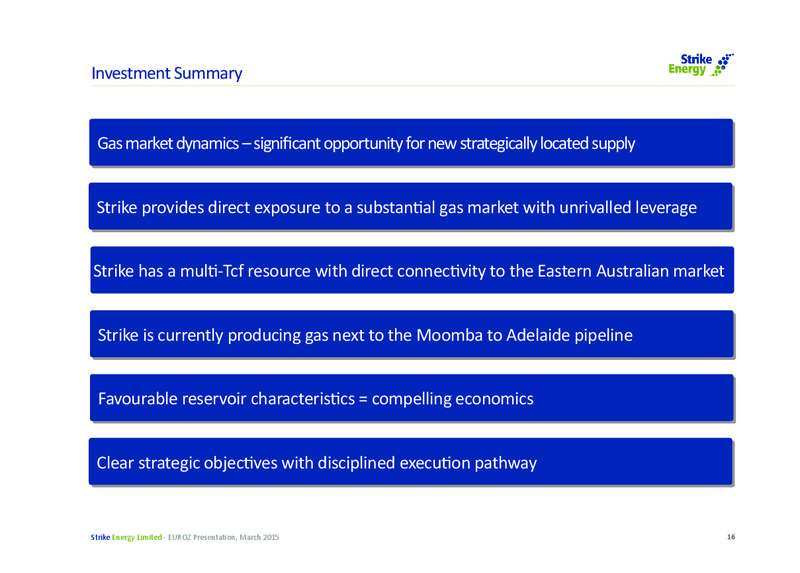 Investment Summary

Strike Energy

Gas market dynamics – significant opportunity for new strategically located supply

Strike provides direct exposure to a substantial gas market with unrivalled leverage

Strike has a multi-Tcf resource with direct connectivity to the Eastern Australian market

Strike is currently producing gas next to the Moomba to Adelaide pipeline

Favourable reservoir characteristics = compelling economics

Clear strategic objectives with disciplined execution pathway

Strike Energy Limited - EUROZ Presentation, March 2015

16